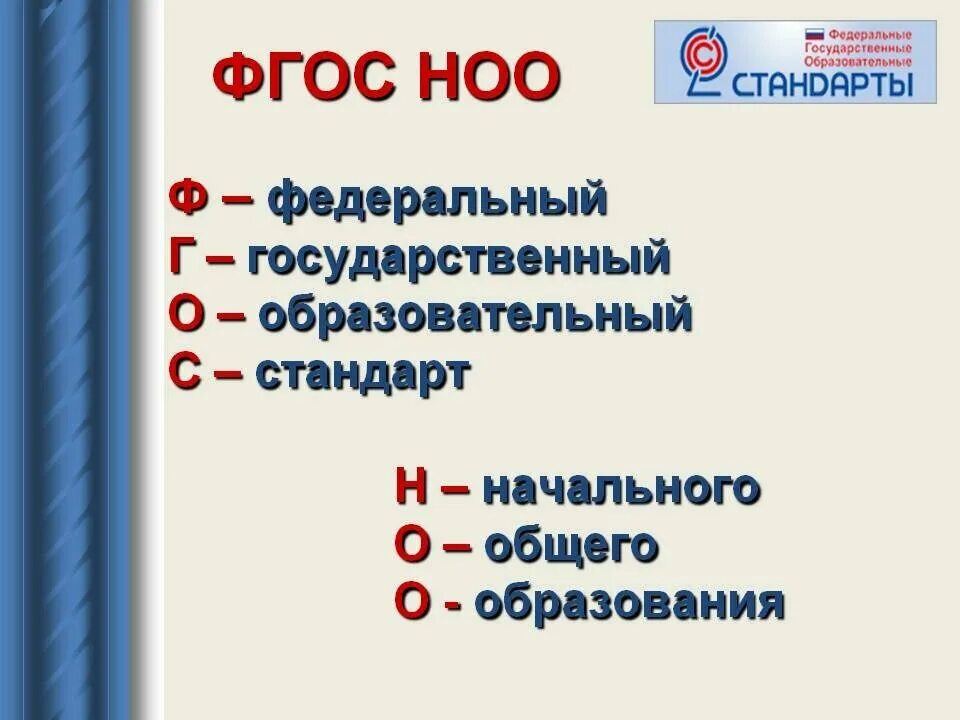 ФГОС НОО

Федеральные
Государственные
Образовательные
СТАНДАРТЫ

Ф – федеральный
Г – государственный
О – образовательный
С – стандарт

Н – начального
О – общего
О - образования